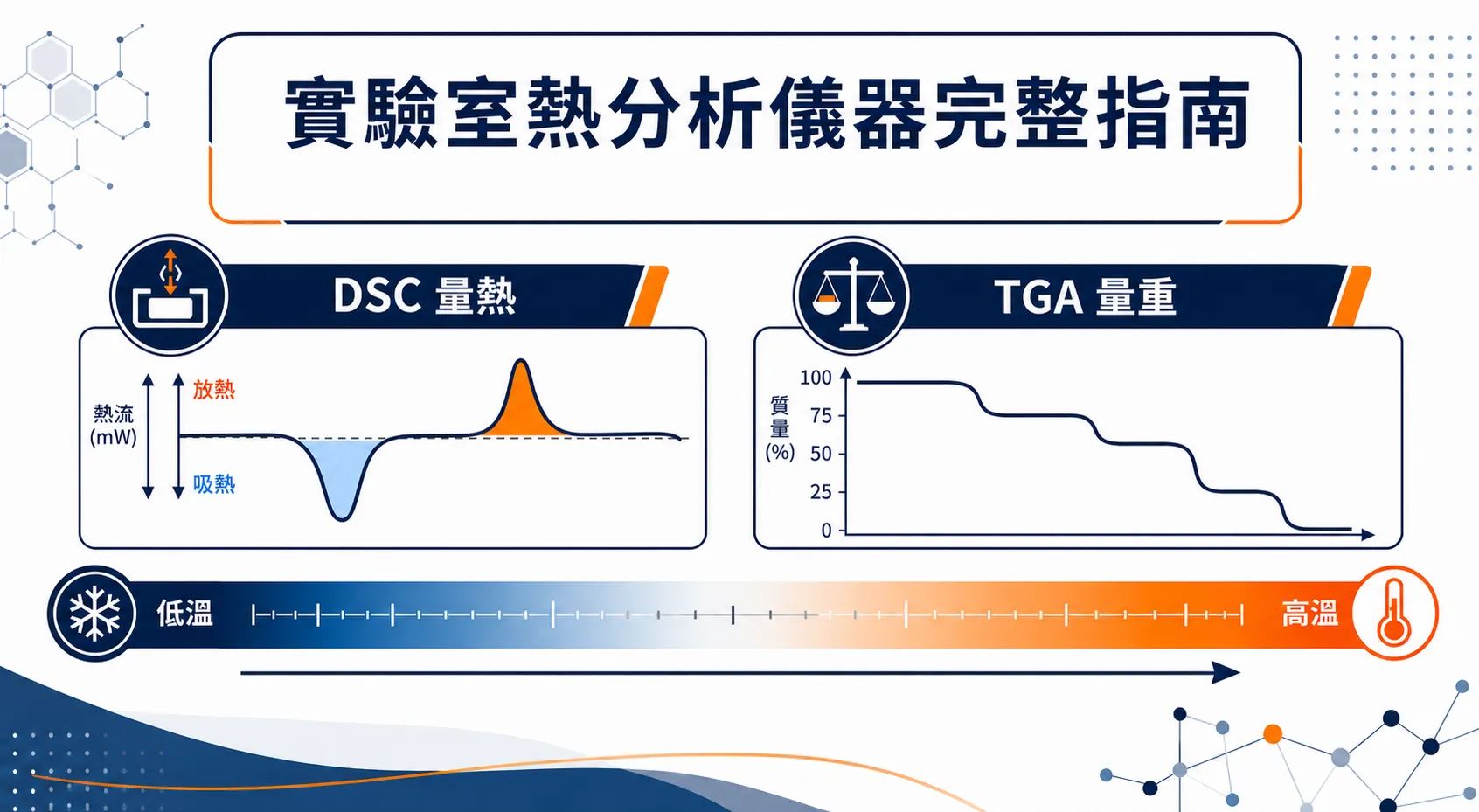 實驗室熱分析儀器完整指南

DSC 量熱

熱流 (mW)

放熱

吸熱

TGA 量重

質量 (%)

100
75
50
25
0

低溫

高溫